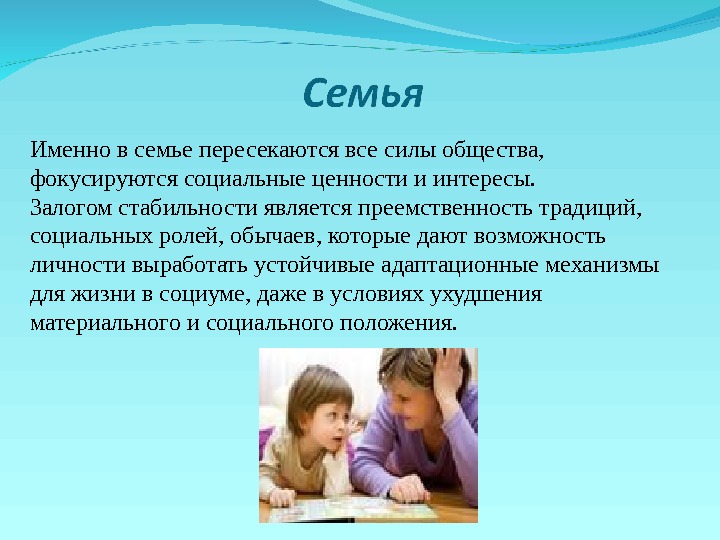 Семья

Именно в семье пересекаются все силы общества, фокусируются социальные ценности и интересы.
Залогом стабильности является преемственность традиций, социальных ролей, обычаев, которые дают возможность личности выработать устойчивые адаптационные механизмы для жизни в социуме, даже в условиях ухудшения материального и социального положения.